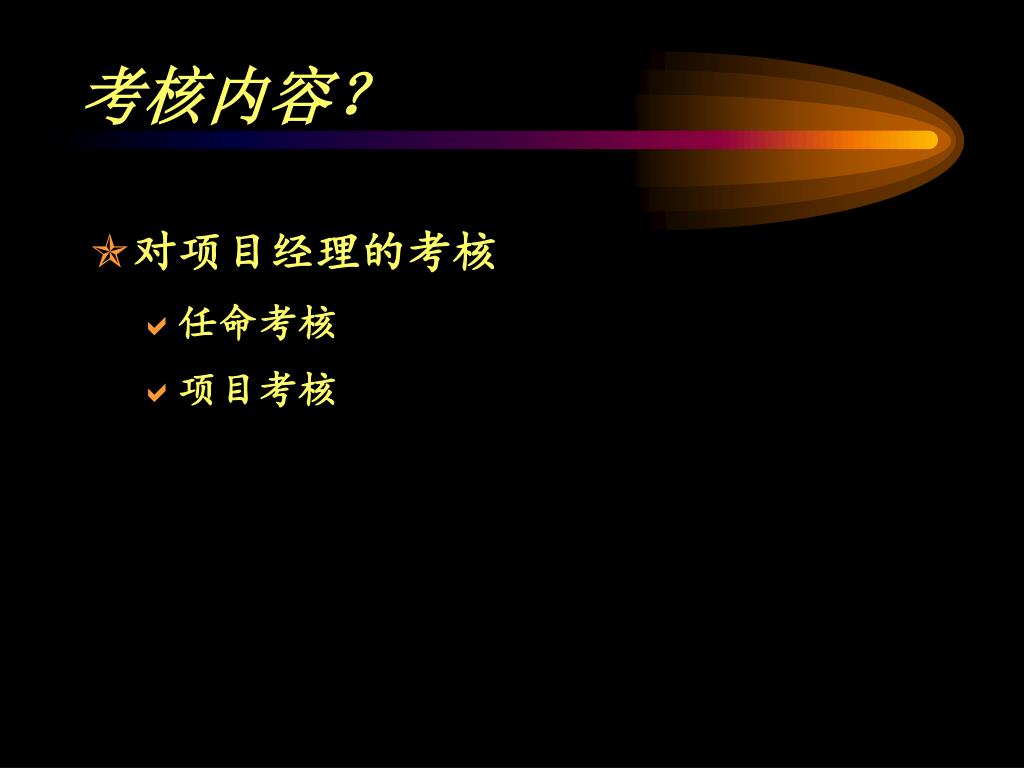 考核内容？

对项目经理的考核

任命考核

项目考核